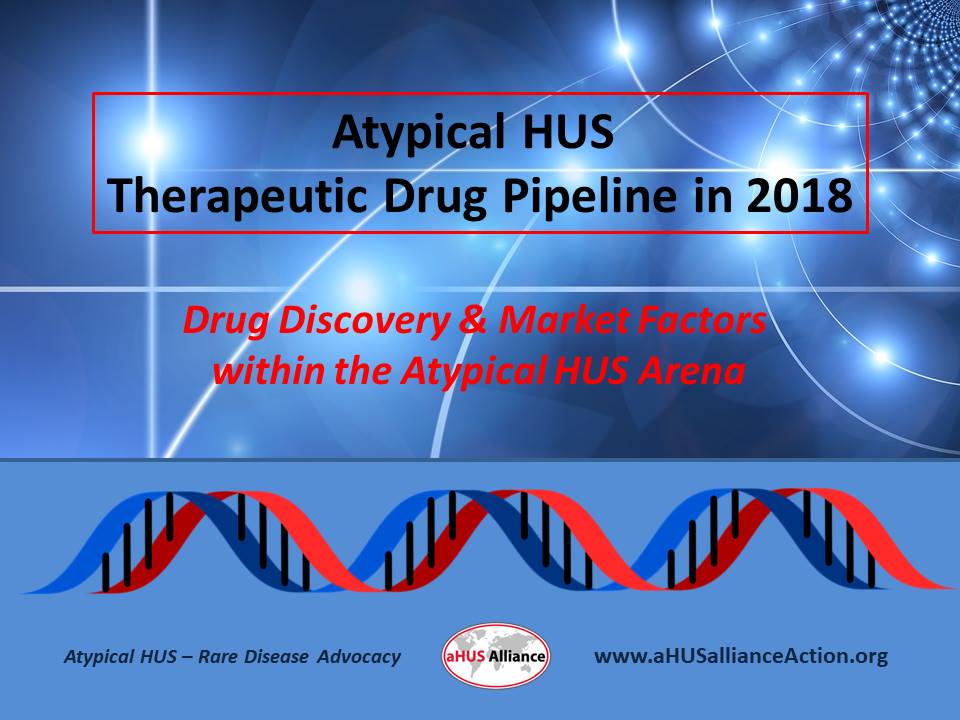 Atypical HUS
Therapeutic Drug Pipeline in 2018

Drug Discovery & Market Factors within the Atypical HUS Arena

Atypical HUS – Rare Disease Advocacy

aHUS Alliance

www.aHUSallianceAction.org